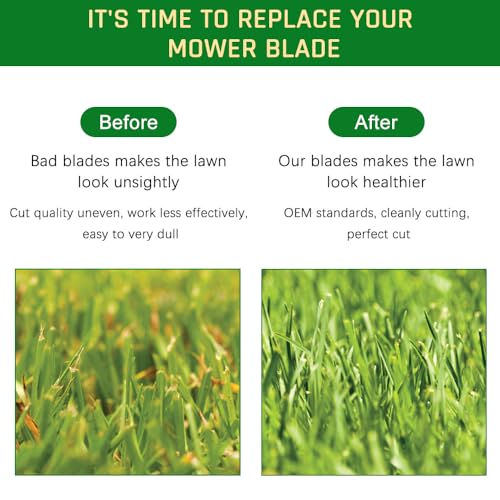 IT'S TIME TO REPLACE YOUR MOWER BLADE

Before

Bad blades makes the lawn look unsightly

Cut quality uneven, work less effectively, easy to very dull

After

Our blades makes the lawn look healthier

OEM standards, cleanly cutting, perfect cut